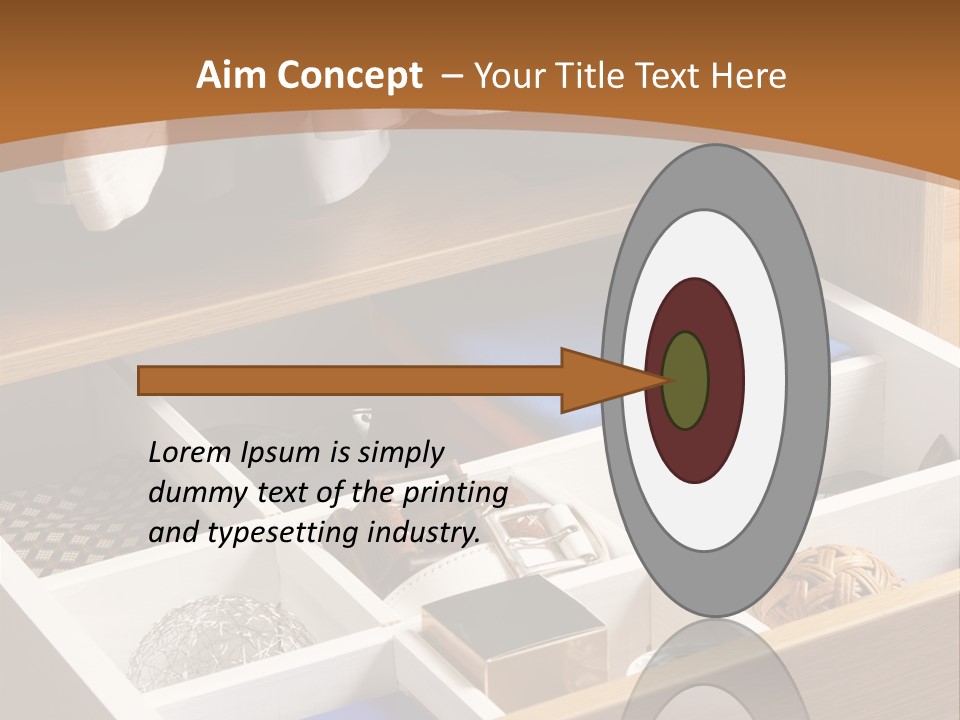 Aim Concept – Your Title Text Here

Lorem Ipsum is simply dummy text of the printing and typesetting industry.